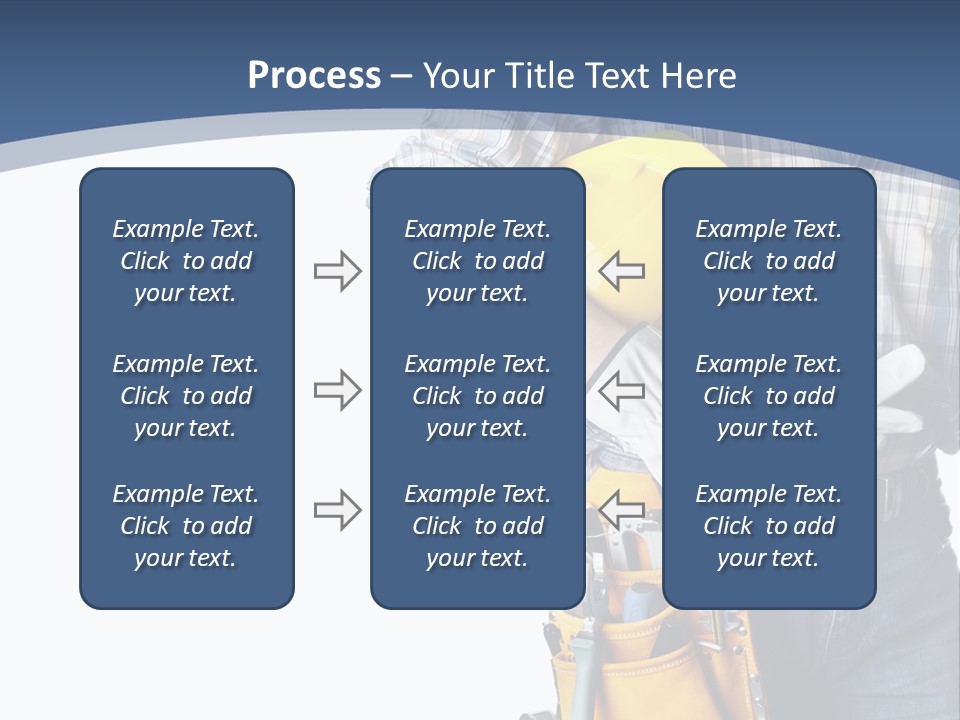 Process – Your Title Text Here

Example Text. Click to add your text.

Example Text. Click to add your text.

Example Text. Click to add your text.

Example Text. Click to add your text.

Example Text. Click to add your text.

Example Text. Click to add your text.

Example Text. Click to add your text.

Example Text. Click to add your text.

Example Text. Click to add your text.